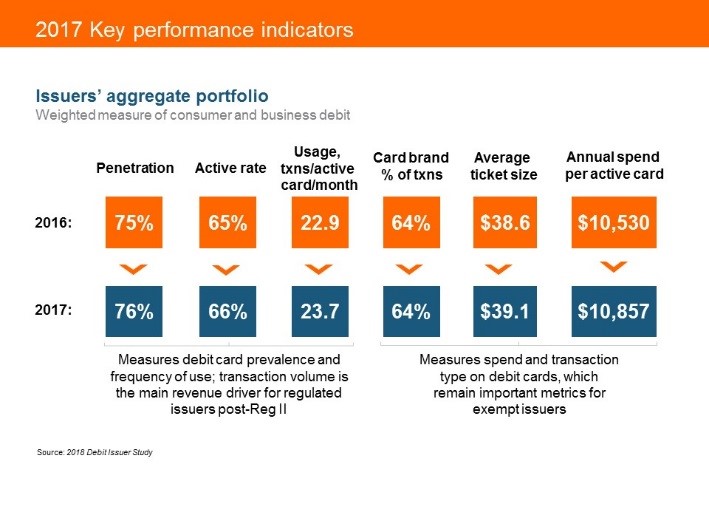 2017 Key performance indicators

Issuers' aggregate portfolio
Weighted measure of consumer and business debit

| | Penetration | Active rate | Usage, txns/active card/month | Card brand % of txns | Average ticket size | Annual spend per active card |
|---|---|---|---|---|---|---|
| 2016: | 75% | 65% | 22.9 | 64% | $38.6 | $10,530 |
| 2017: | 76% | 66% | 23.7 | 64% | $39.1 | $10,857 |

Measures debit card prevalence and frequency of use; transaction volume is the main revenue driver for regulated issuers post-Reg II

Measures spend and transaction type on debit cards, which remain important metrics for exempt issuers

Source: 2018 Debit Issuer Study